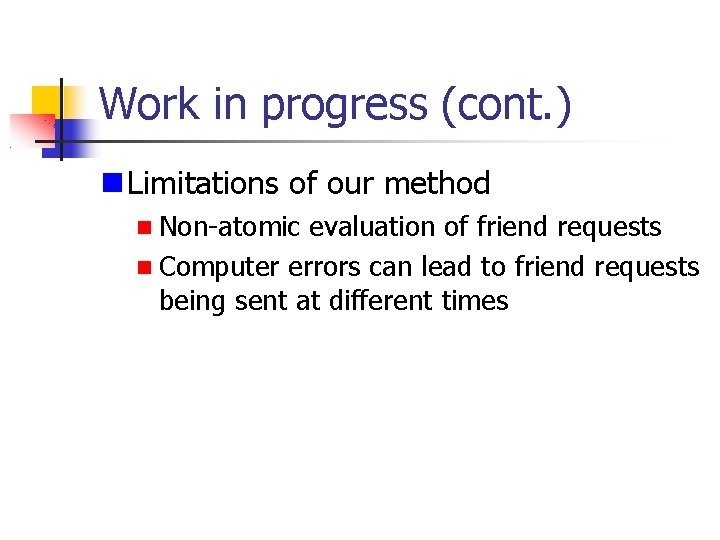 Work in progress (cont.)

Limitations of our method

Non-atomic evaluation of friend requests

Computer errors can lead to friend requests being sent at different times